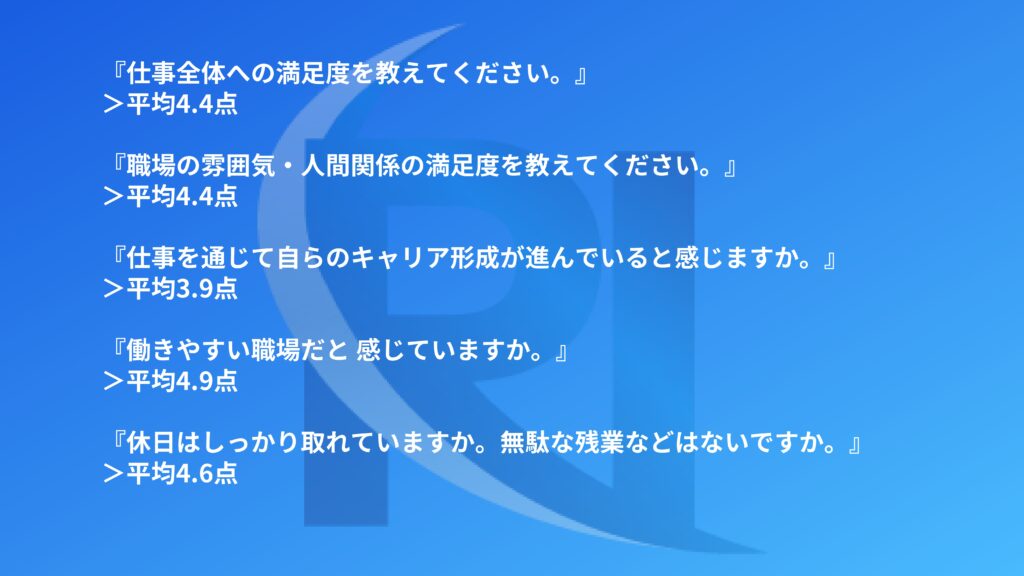 『仕事全体への満足度を教えてください。』
＞平均4.4点

『職場の雰囲気・人間関係の満足度を教えてください。』
＞平均4.4点

『仕事を通じて自らのキャリア形成が進んでいると感じますか。』
＞平均3.9点

『働きやすい職場だと 感じていますか。』
＞平均4.9点

『休日はしっかり取れていますか。無駄な残業などはないですか。』
＞平均4.6点